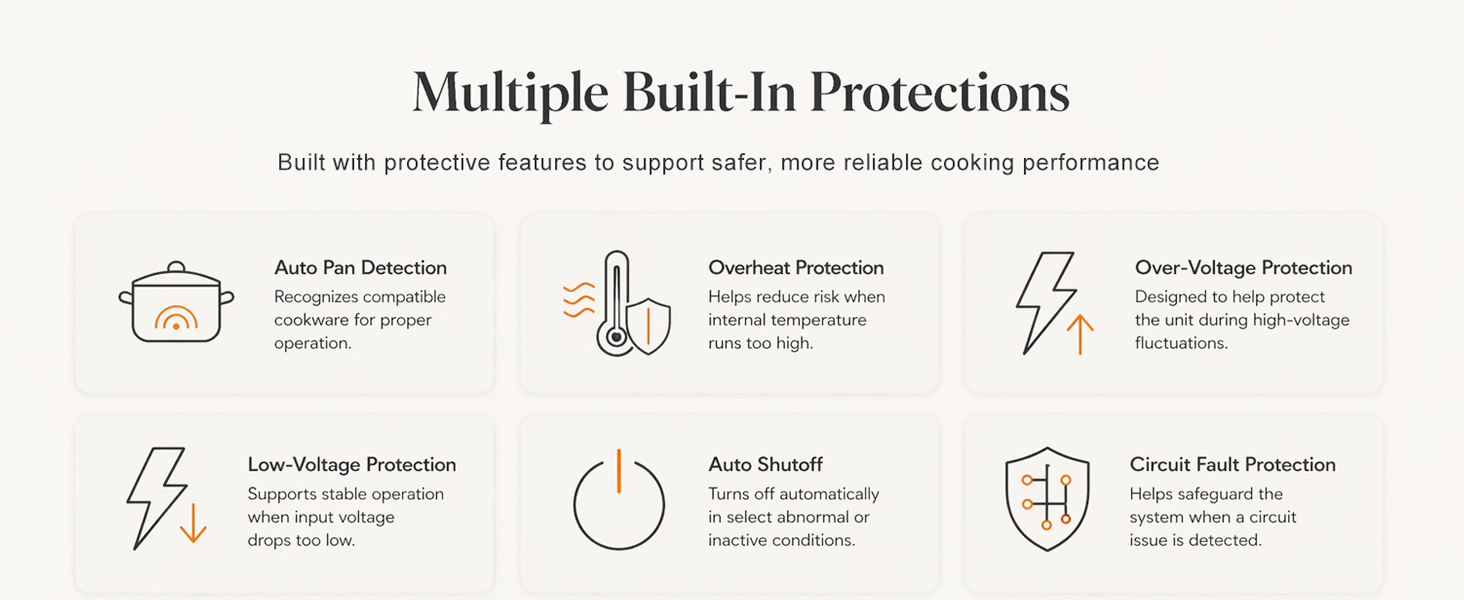 Multiple Built-In Protections

Built with protective features to support safer, more reliable cooking performance

Auto Pan Detection
Recognizes compatible cookware for proper operation.

Overheat Protection
Helps reduce risk when internal temperature runs too high.

Over-Voltage Protection
Designed to help protect the unit during high-voltage fluctuations.

Low-Voltage Protection
Supports stable operation when input voltage drops too low.

Auto Shutoff
Turns off automatically in select abnormal or inactive conditions.

Circuit Fault Protection
Helps safeguard the system when a circuit issue is detected.